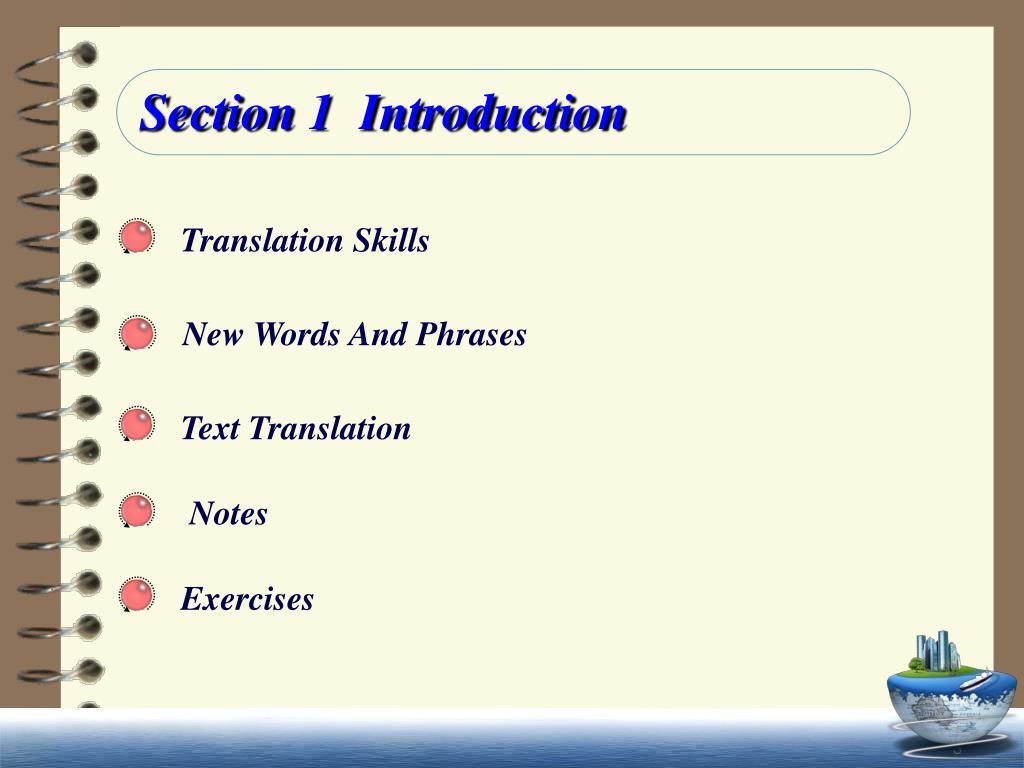 Section 1  Introduction

Translation Skills

New Words And Phrases

Text Translation

Notes

Exercises